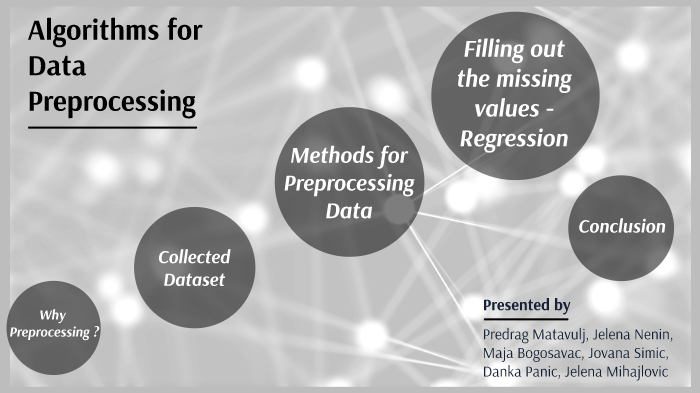 Algorithms for Data Preprocessing

Why Preprocessing ?

Collected Dataset

Methods for Preprocessing Data

Filling out the missing values - Regression

Conclusion

Presented by

Predrag Matavulj, Jelena Nenin, Maja Bogosavac, Jovana Simic, Danka Panic, Jelena Mihajlovic